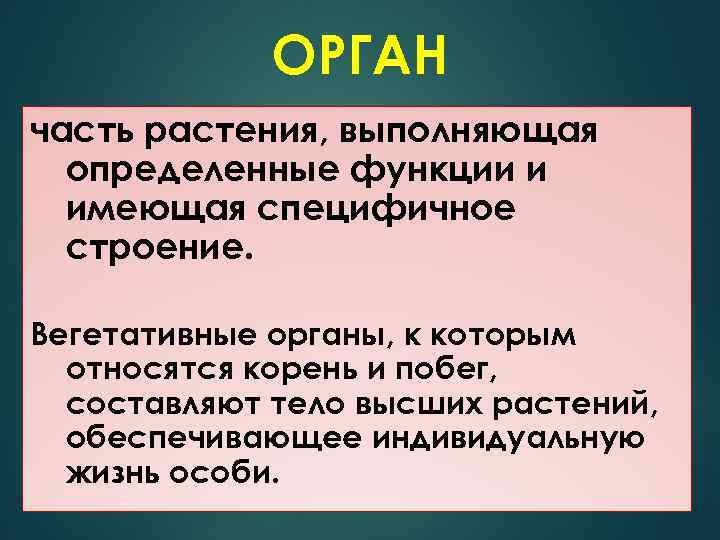 ОРГАН

часть растения, выполняющая определенные функции и имеющая специфичное строение.

Вегетативные органы, к которым относятся корень и побег, составляют тело высших растений, обеспечивающее индивидуальную жизнь особи.